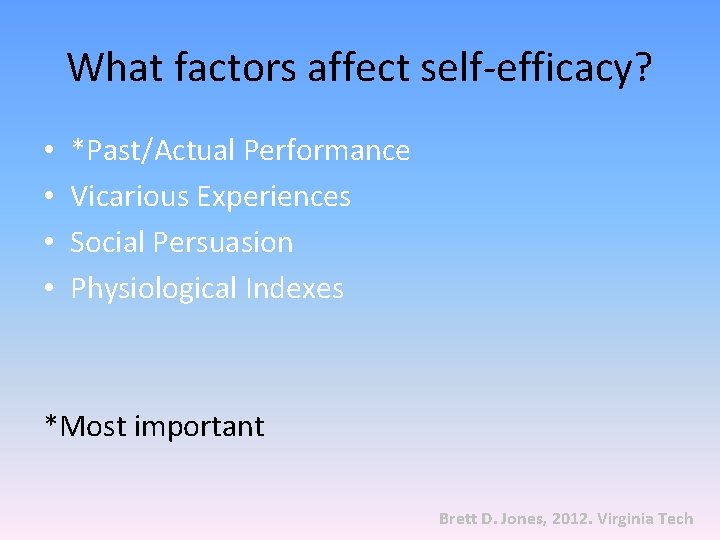 What factors affect self-efficacy?

• *Past/Actual Performance
• Vicarious Experiences
• Social Persuasion
• Physiological Indexes

*Most important

Brett D. Jones, 2012. Virginia Tech